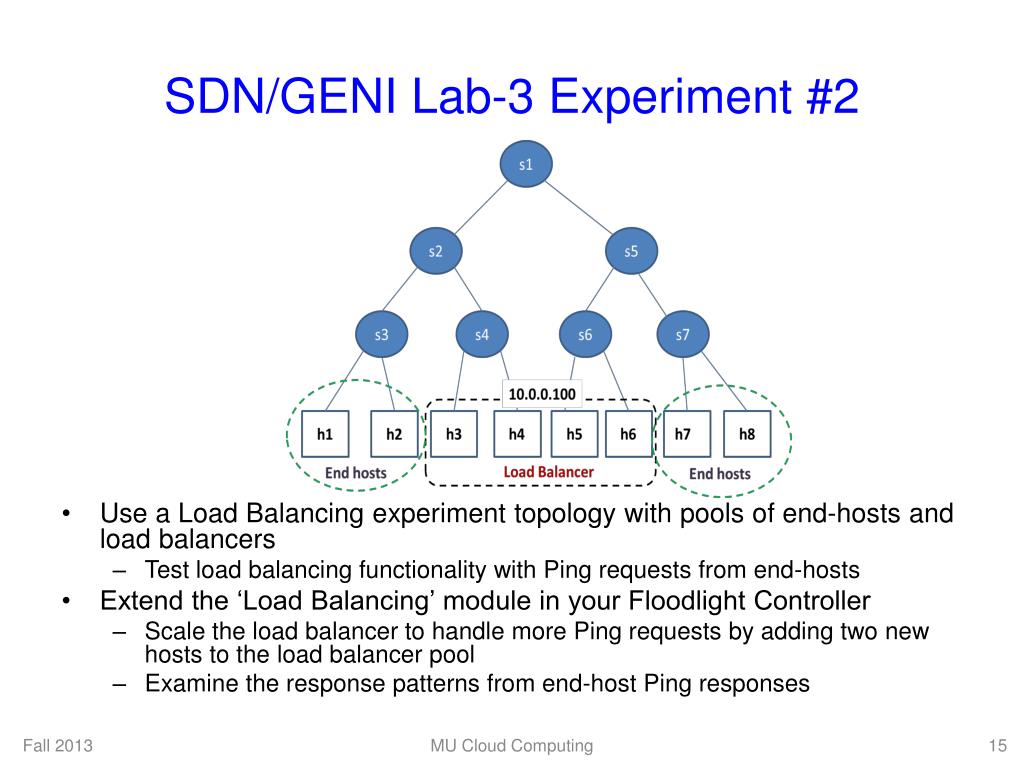 SDN/GENI Lab-3 Experiment #2

s1

s2

s5

s3

s4

s6

s7

10.0.0.100

h1

h2

h3

h4

h5

h6

h7

h8

End hosts

Load Balancer

End hosts

• Use a Load Balancing experiment topology with pools of end-hosts and load balancers
– Test load balancing functionality with Ping requests from end-hosts
• Extend the ‘Load Balancing’ module in your Floodlight Controller
– Scale the load balancer to handle more Ping requests by adding two new hosts to the load balancer pool
– Examine the response patterns from end-host Ping responses

Fall 2013

MU Cloud Computing

15